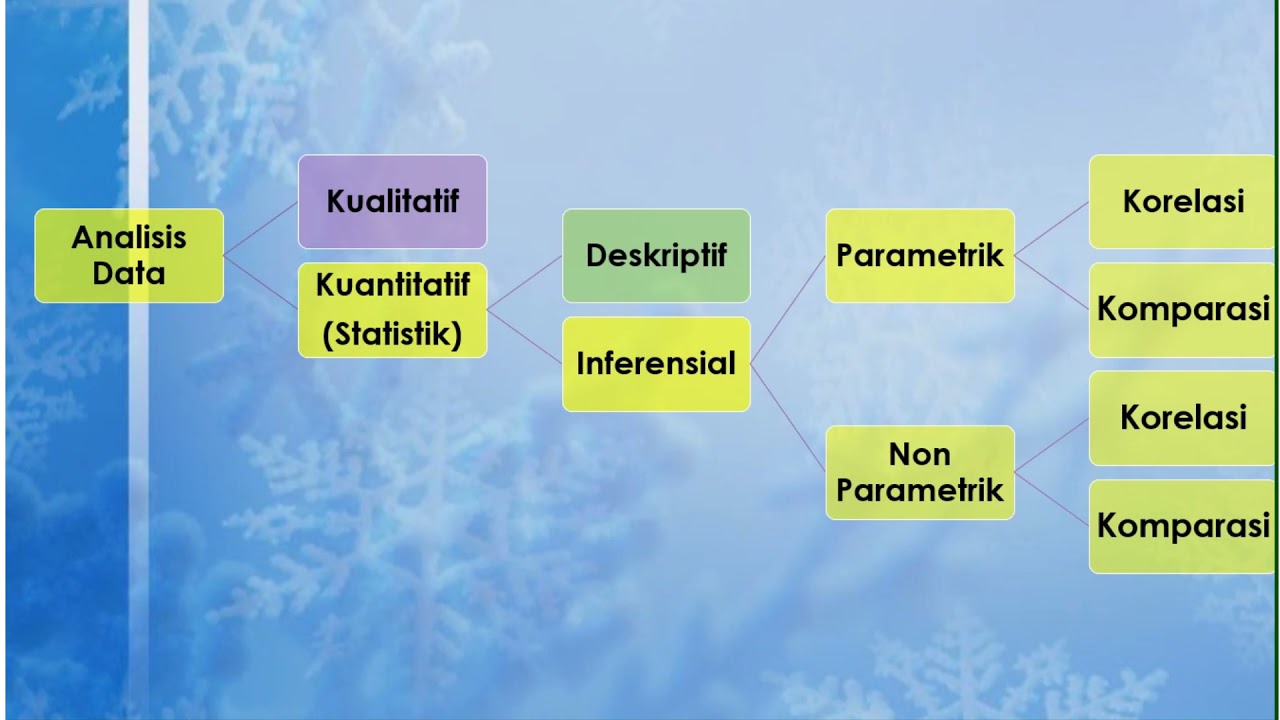 Analisis Data

Kualitatif

Kuantitatif (Statistik)

Deskriptif

Inferensial

Parametrik

Non Parametrik

Korelasi

Komparasi

Korelasi

Komparasi